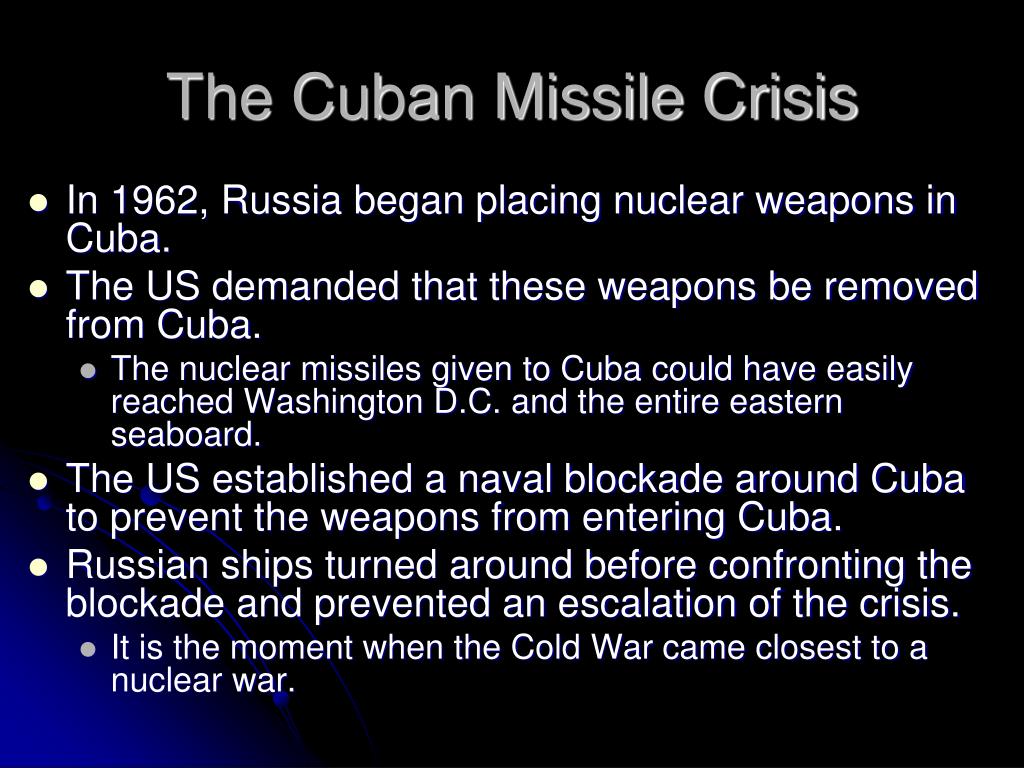 The Cuban Missile Crisis

- In 1962, Russia began placing nuclear weapons in Cuba.
- The US demanded that these weapons be removed from Cuba.
  - The nuclear missiles given to Cuba could have easily reached Washington D.C. and the entire eastern seaboard.
- The US established a naval blockade around Cuba to prevent the weapons from entering Cuba.
- Russian ships turned around before confronting the blockade and prevented an escalation of the crisis.
  - It is the moment when the Cold War came closest to a nuclear war.